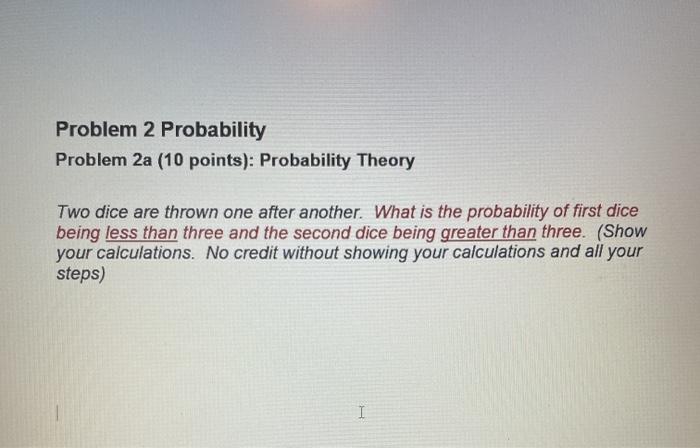 Problem 2 Probability

Problem 2a (10 points): Probability Theory

Two dice are thrown one after another. What is the probability of first dice being less than three and the second dice being greater than three. (Show your calculations. No credit without showing your calculations and all your steps)